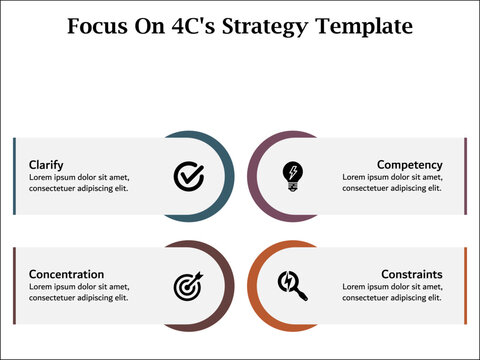 Focus On 4C's Strategy Template

Clarify
Lorem ipsum dolor sit amet, consectetuer adipiscing elit.

Competency
Lorem ipsum dolor sit amet, consectetuer adipiscing elit.

Concentration
Lorem ipsum dolor sit amet, consectetuer adipiscing elit.

Constraints
Lorem ipsum dolor sit amet, consectetuer adipiscing elit.